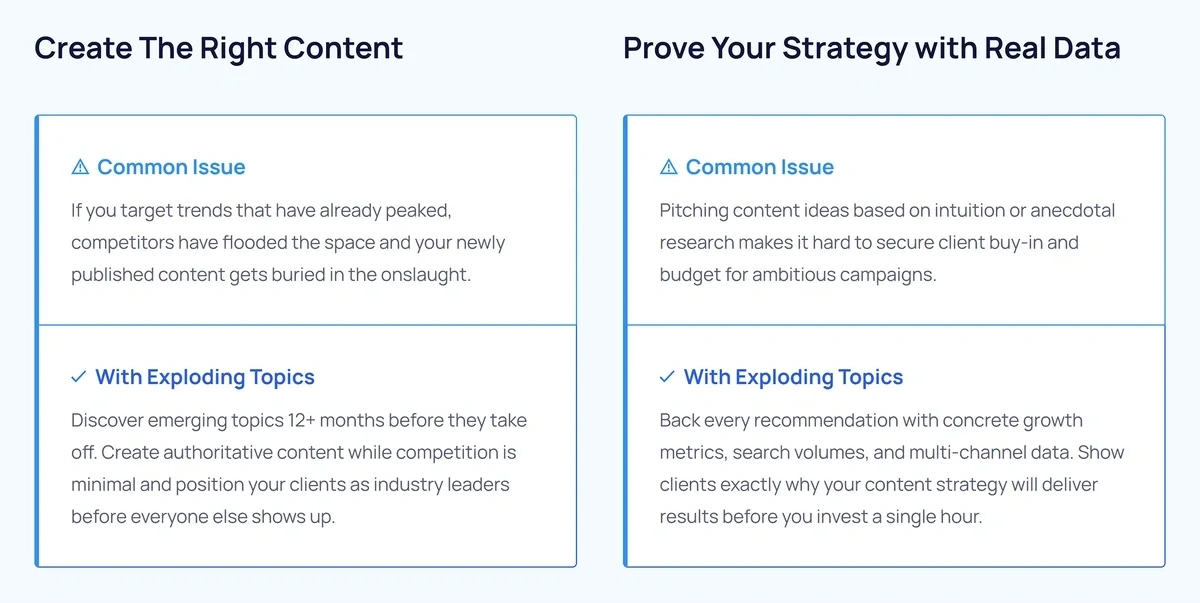 Create The Right Content

⚠ Common Issue

If you target trends that have already peaked, competitors have flooded the space and your newly published content gets buried in the onslaught.

✓ With Exploding Topics

Discover emerging topics 12+ months before they take off. Create authoritative content while competition is minimal and position your clients as industry leaders before everyone else shows up.

Prove Your Strategy with Real Data

⚠ Common Issue

Pitching content ideas based on intuition or anecdotal research makes it hard to secure client buy-in and budget for ambitious campaigns.

✓ With Exploding Topics

Back every recommendation with concrete growth metrics, search volumes, and multi-channel data. Show clients exactly why your content strategy will deliver results before you invest a single hour.